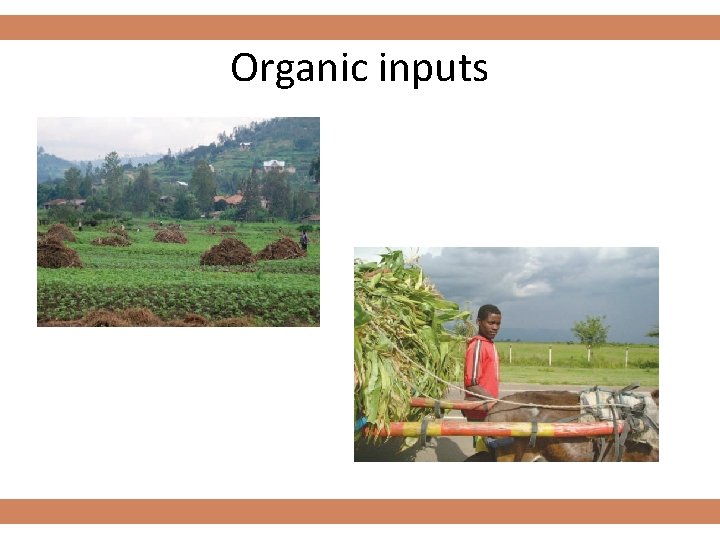 Organic inputs